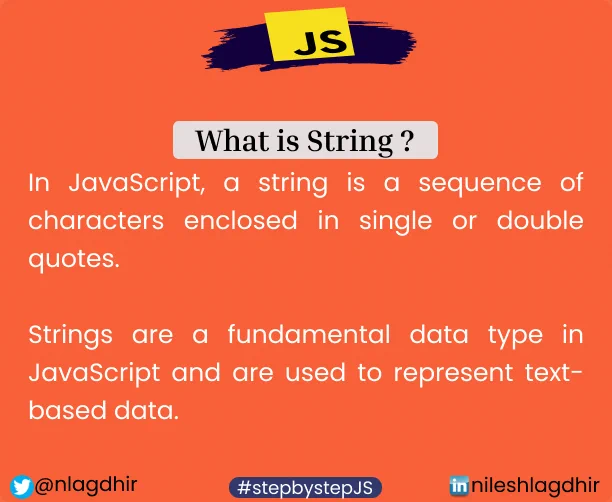 JS

What is String ?

In JavaScript, a string is a sequence of characters enclosed in single or double quotes.

Strings are a fundamental data type in JavaScript and are used to represent text-based data.

@nlagdhir #stepbystepJS in nileshlagdhir